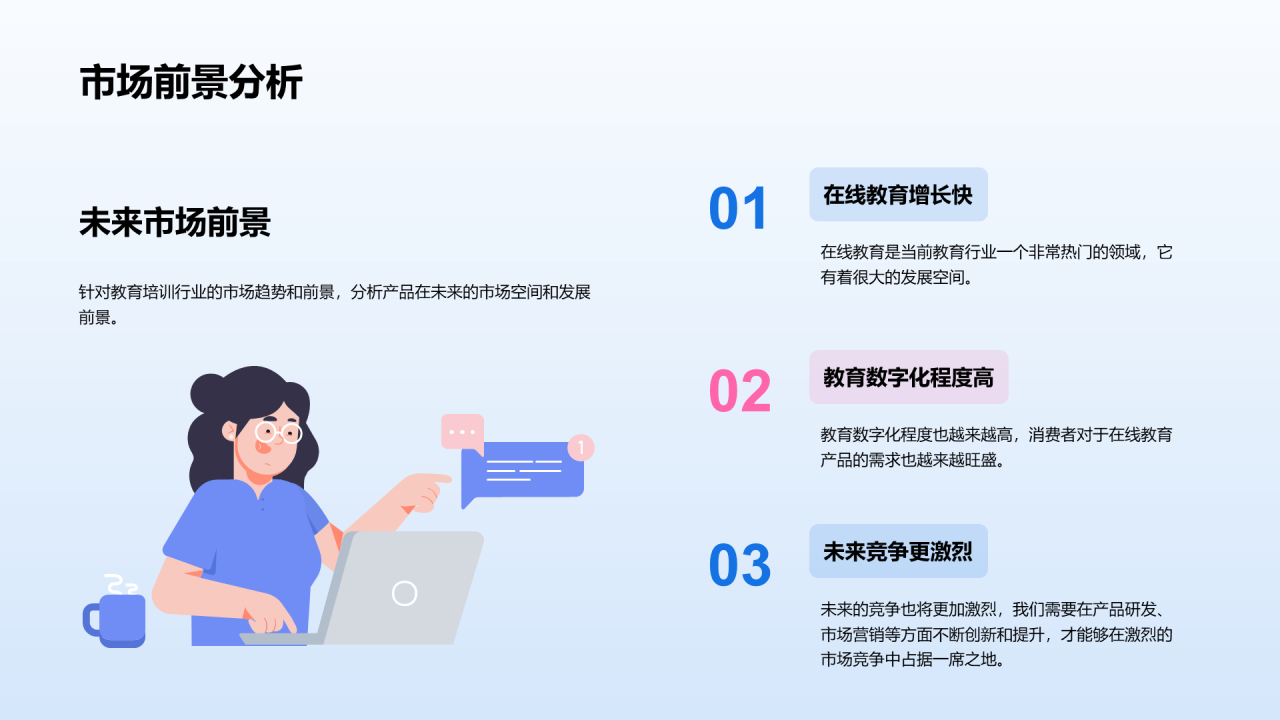 市场前景分析

未来市场前景

针对教育培训行业的市场趋势和前景，分析产品在未来的市场空间和发展前景。

1

01

在线教育增长快

在线教育是当前教育行业一个非常热门的领域，它有着很大的发展空间。

02

教育数字化程度高

教育数字化程度也越来越高，消费者对于在线教育产品的需求也越来越旺盛。

03

未来竞争更激烈

未来的竞争也将更加激烈，我们需要在产品研发、市场营销等方面不断创新和提升，才能够在激烈的市场竞争中占据一席之地。